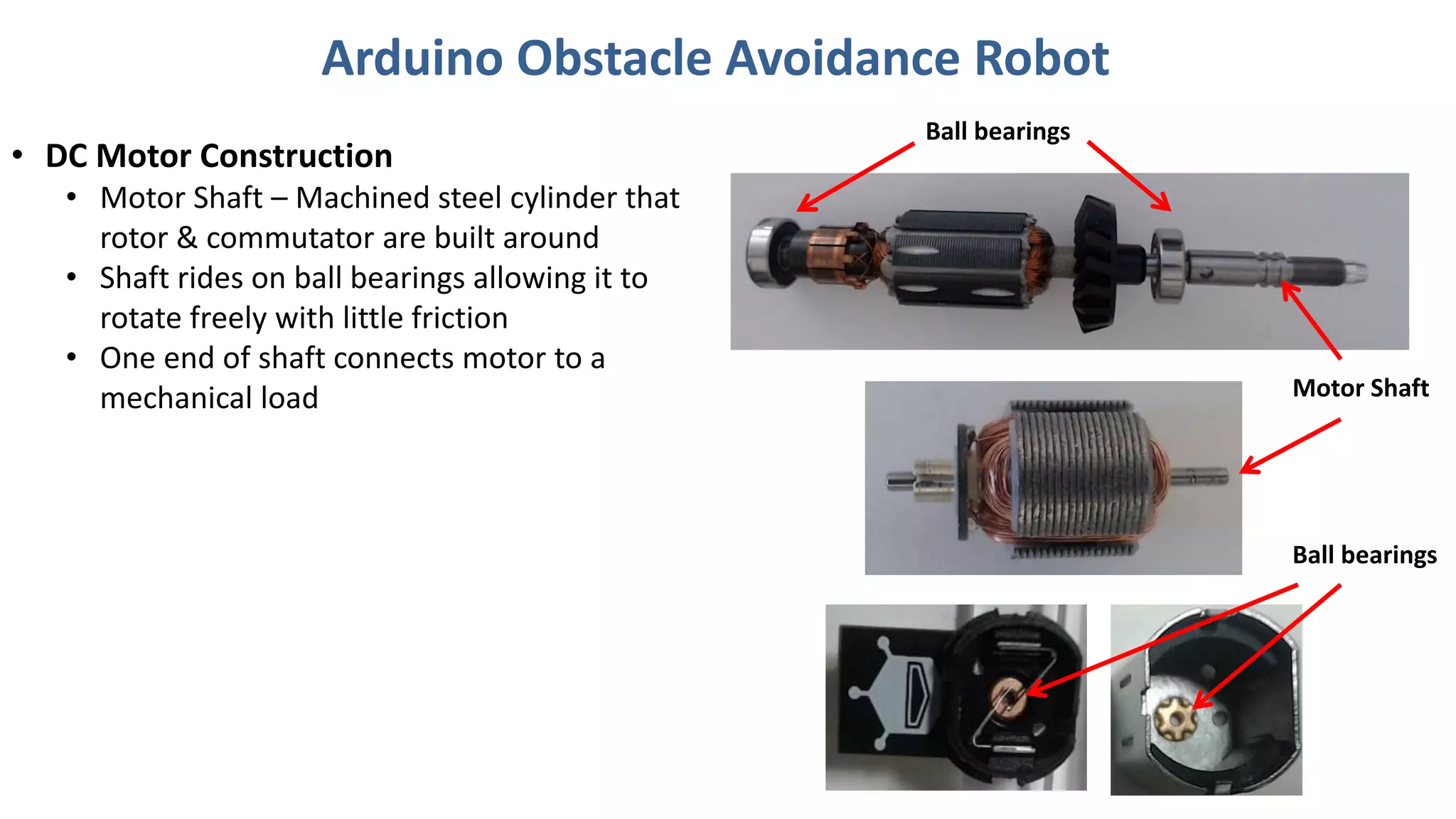 Arduino Obstacle Avoidance Robot

• DC Motor Construction
  • Motor Shaft – Machined steel cylinder that rotor & commutator are built around
  • Shaft rides on ball bearings allowing it to rotate freely with little friction
  • One end of shaft connects motor to a mechanical load

Ball bearings

Motor Shaft

Ball bearings